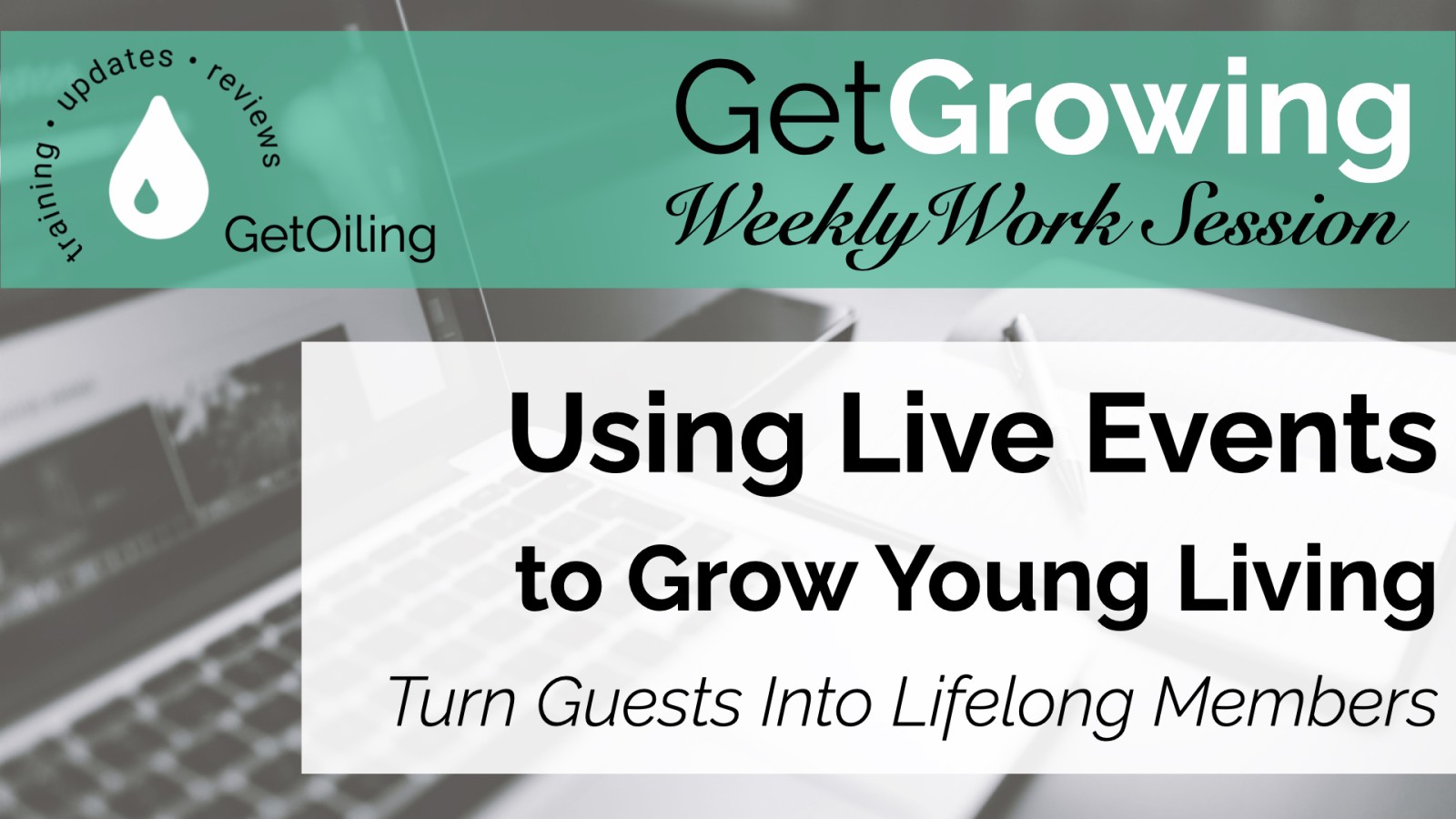 training • updates • reviews

GetOiling

GetGrowing
Weekly Work Session

Using Live Events
to Grow Young Living
Turn Guests Into Lifelong Members